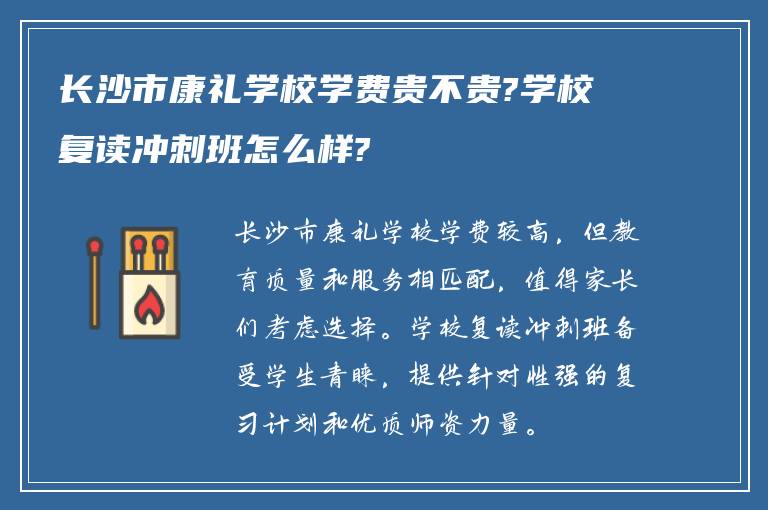 长沙市康礼学校学费贵不贵?学校复读冲刺班怎么样?

长沙市康礼学校学费较高，但教育质量和服务相匹配，值得家长们考虑选择。学校复读冲刺班备受学生青睐，提供针对性强的复习计划和优质师资力量。